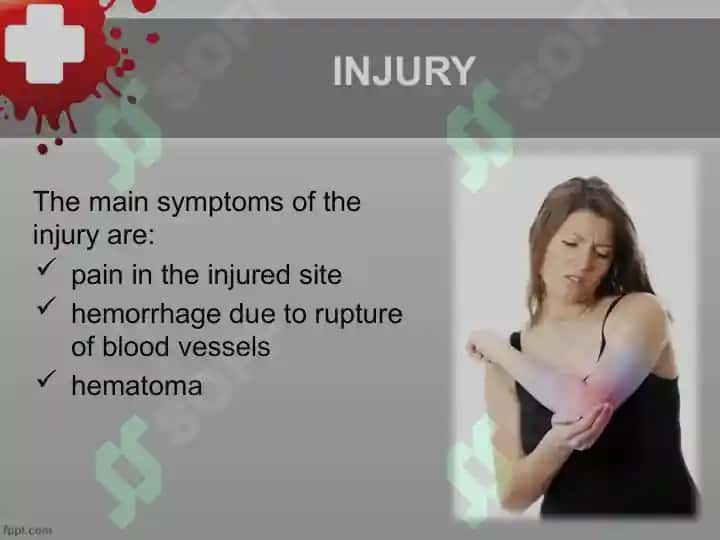 INJURY

The main symptoms of the injury are:
✓ pain in the injured site
✓ hemorrhage due to rupture of blood vessels
✓ hematoma

fppt.com